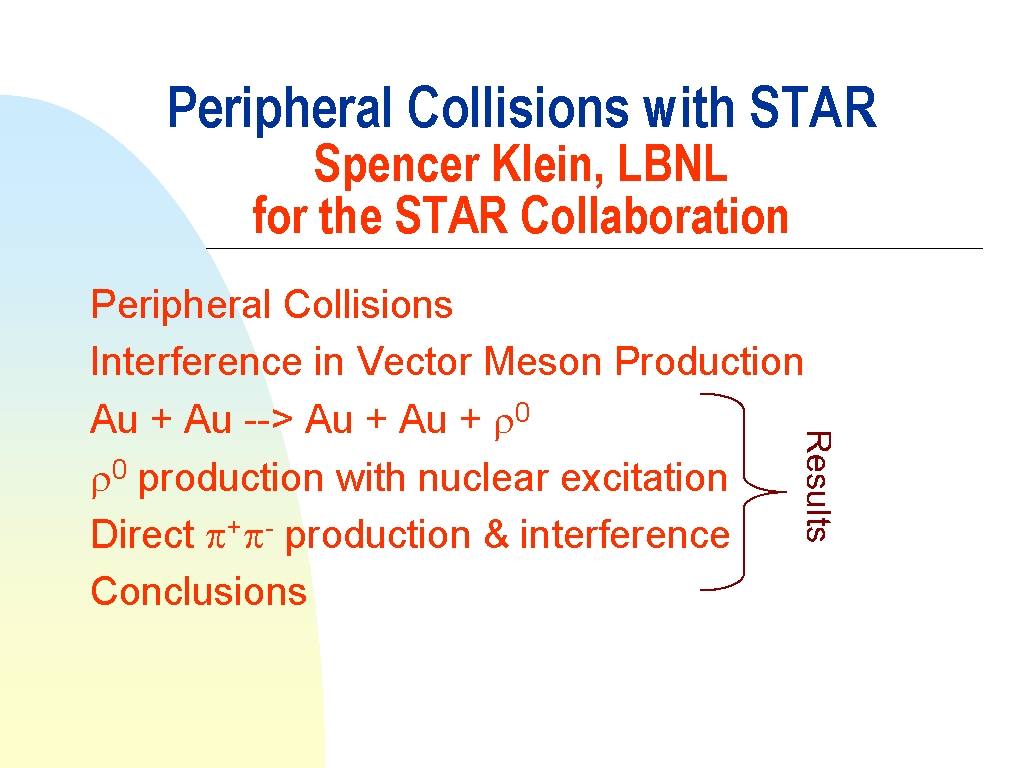 Peripheral Collisions with STAR
Spencer Klein, LBNL
for the STAR Collaboration

Peripheral Collisions
Interference in Vector Meson Production
Au + Au --> Au + Au + $\rho^0$
$\rho^0$ production with nuclear excitation
Direct $\pi^+\pi^-$ production & interference
Conclusions

Results